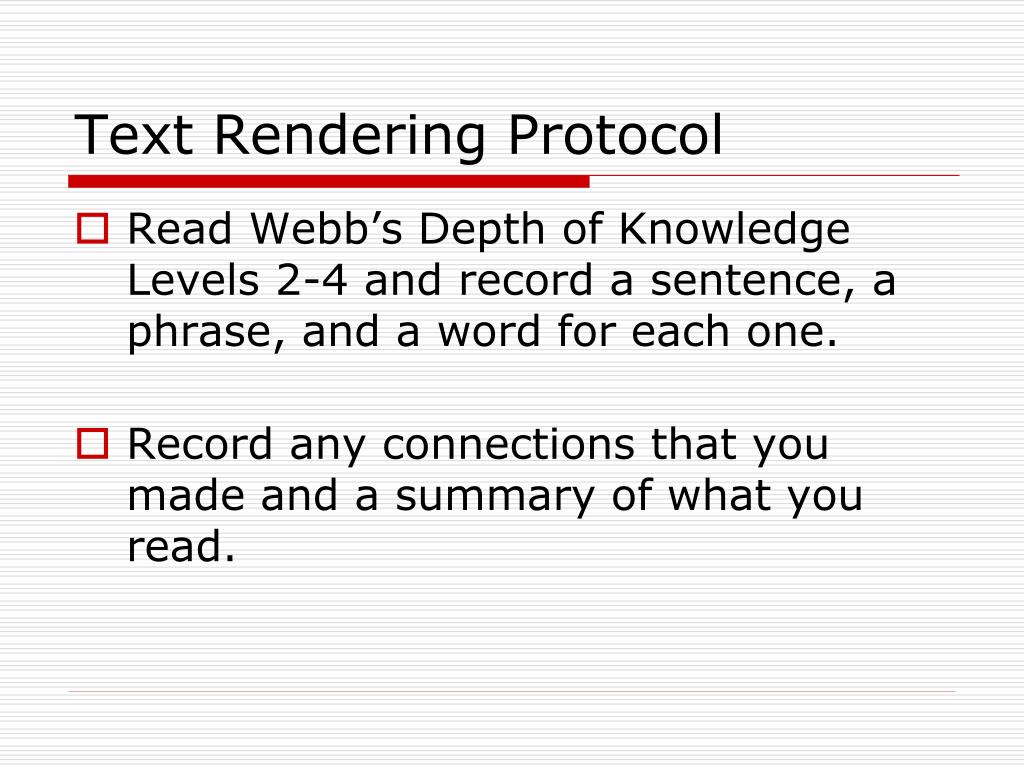 Text Rendering Protocol

Read Webb’s Depth of Knowledge Levels 2-4 and record a sentence, a phrase, and a word for each one.

Record any connections that you made and a summary of what you read.